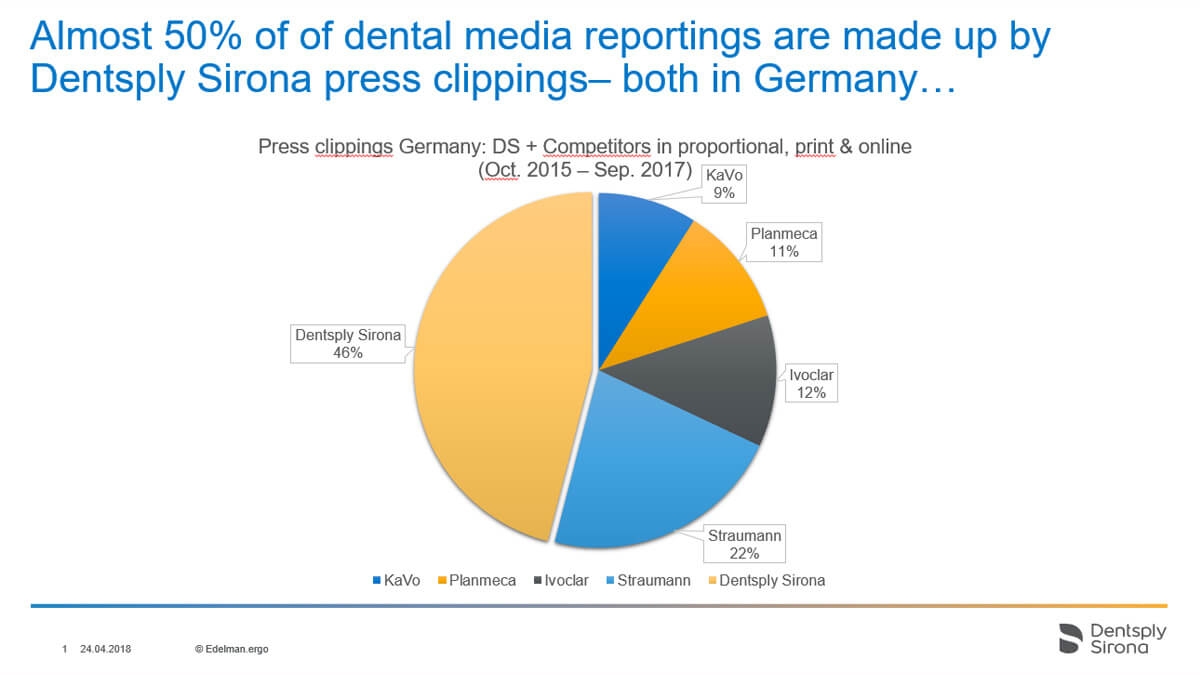 Almost 50% of of dental media reportings are made up by Dentsply Sirona press clippings– both in Germany…

Press clippings Germany: DS + Competitors in proportional, print & online (Oct. 2015 – Sep. 2017)

KaVo
9%

Planmeca
11%

Ivoclar
12%

Straumann
22%

Dentsply Sirona
46%

KaVo Planmeca Ivoclar Straumann Dentsply Sirona

1 24.04.2018 © Edelman.ergo

Dentsply Sirona